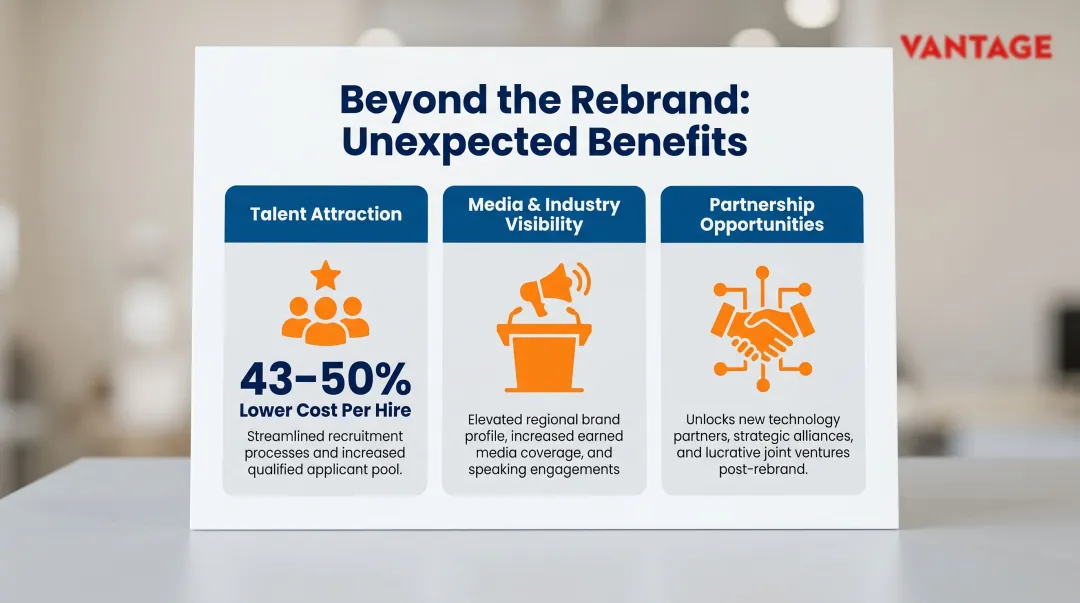 VANTAGE

Beyond the Rebrand: Unexpected Benefits

Talent Attraction

43–50%
Lower Cost Per Hire

Streamlined recruitment processes and increased qualified applicant pool.

Media & Industry Visibility

Elevated regional brand profile, increased earned media coverage, and speaking engagements

Partnership Opportunities

Unlocks new technology partners, strategic alliances, and lucrative joint ventures post-rebrand.